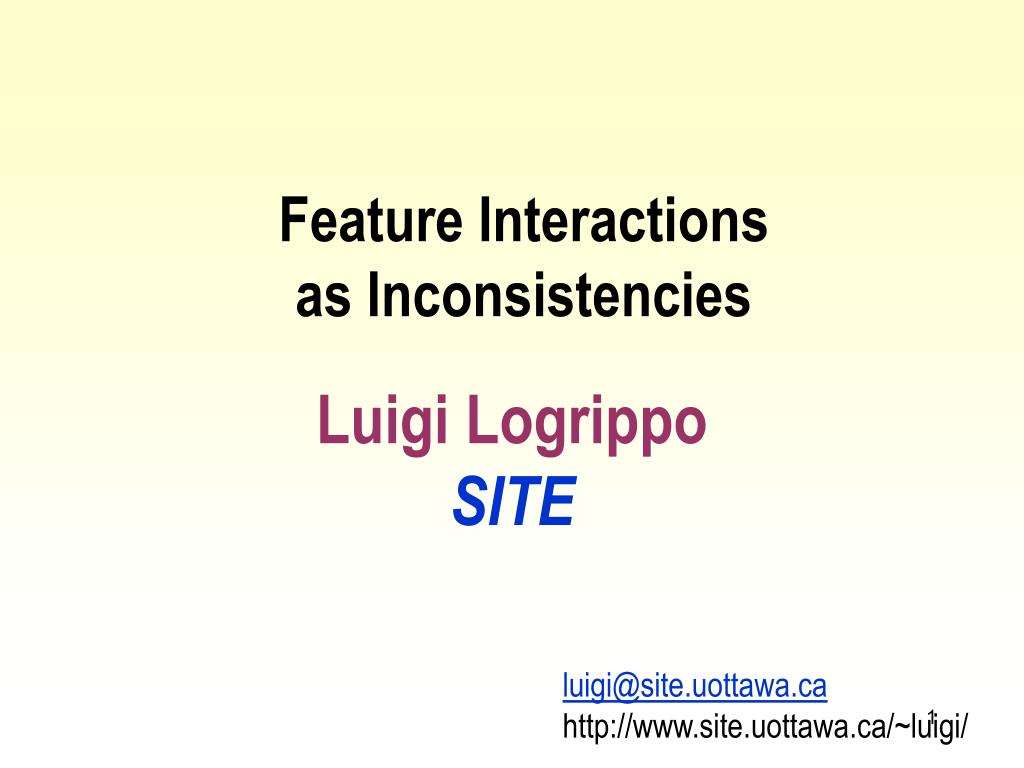 Feature Interactions as Inconsistencies

Luigi Logrippo
SITE

luigi@site.uottawa.ca
http://www.site.uottawa.ca/~luigi/

1